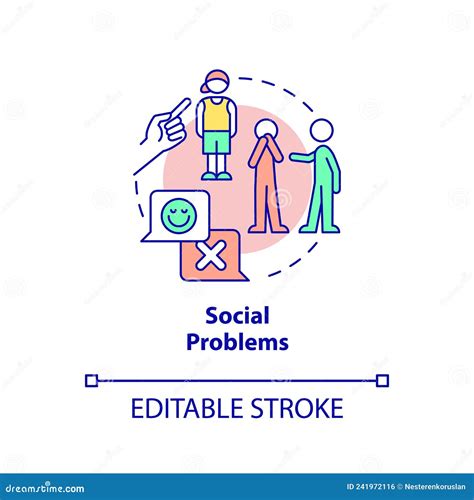 Social Problems

EDITABLE STROKE

dreamstime.com

ID 241972116 © Nesterenkoruslan